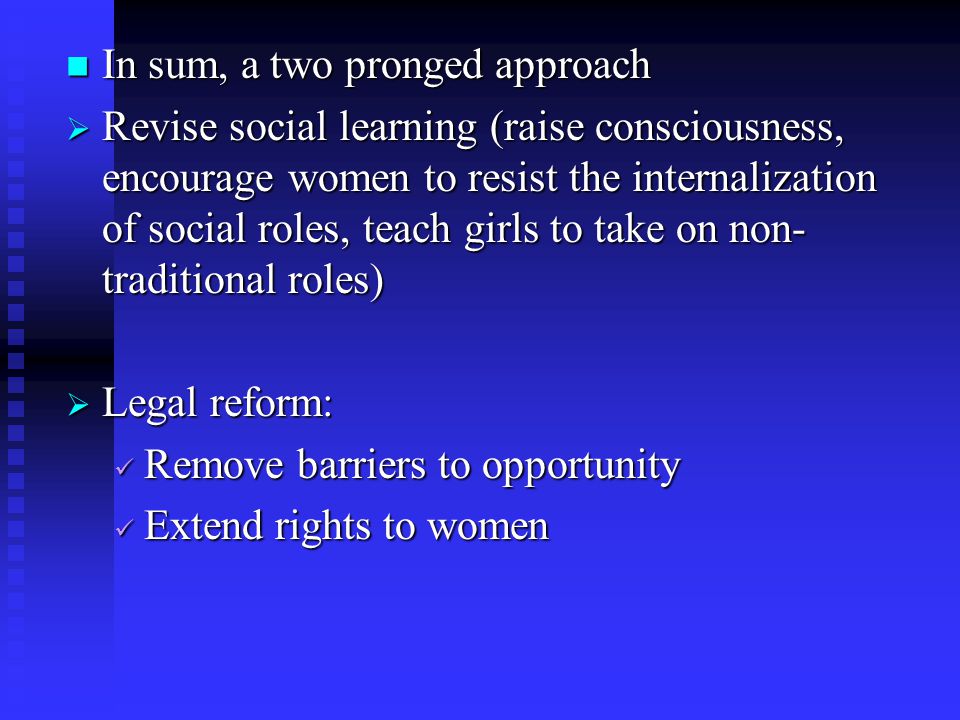 In sum, a two pronged approach

Revise social learning (raise consciousness, encourage women to resist the internalization of social roles, teach girls to take on non-traditional roles)

Legal reform:

Remove barriers to opportunity

Extend rights to women